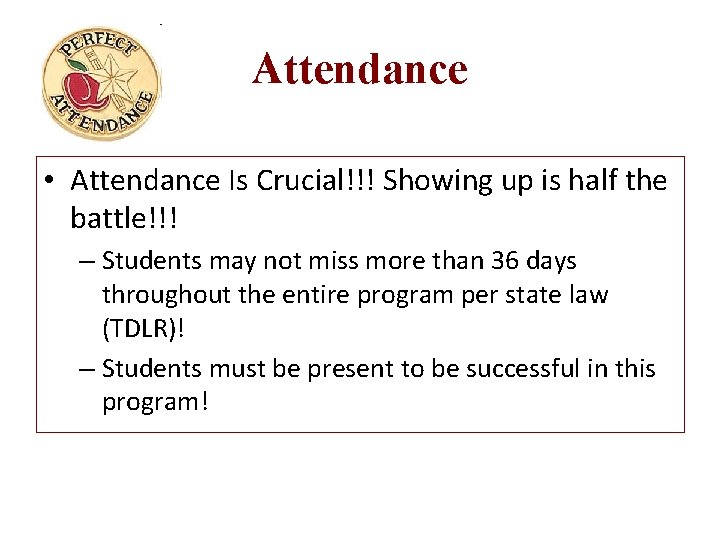 PERFECT
ATTENDANCE

Attendance

• Attendance Is Crucial!!! Showing up is half the battle!!!
– Students may not miss more than 36 days throughout the entire program per state law (TDLR)!
– Students must be present to be successful in this program!